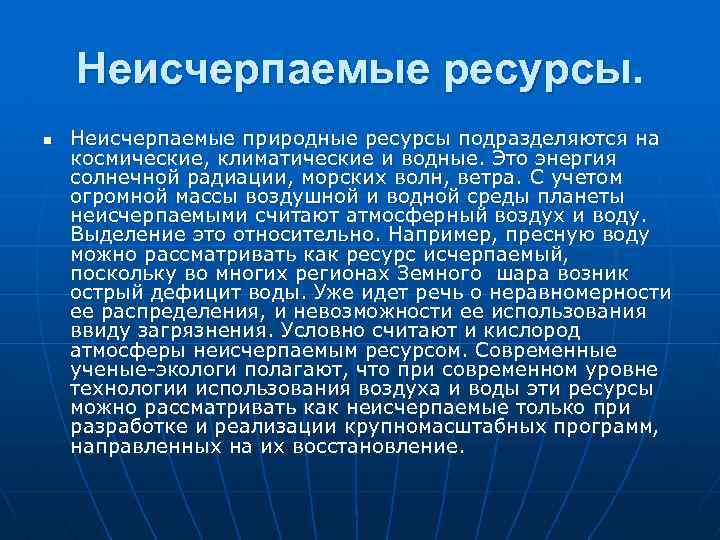 Неисчерпаемые ресурсы.

Неисчерпаемые природные ресурсы подразделяются на космические, климатические и водные. Это энергия солнечной радиации, морских волн, ветра. С учетом огромной массы воздушной и водной среды планеты неисчерпаемыми считают атмосферный воздух и воду. Выделение это относительно. Например, пресную воду можно рассматривать как ресурс исчерпаемый, поскольку во многих регионах Земного шара возник острый дефицит воды. Уже идет речь о неравномерности ее распределения, и невозможности ее использования ввиду загрязнения. Условно считают и кислород атмосферы неисчерпаемым ресурсом. Современные ученые-экологи полагают, что при современном уровне технологии использования воздуха и воды эти ресурсы можно рассматривать как неисчерпаемые только при разработке и реализации крупномасштабных программ, направленных на их восстановление.